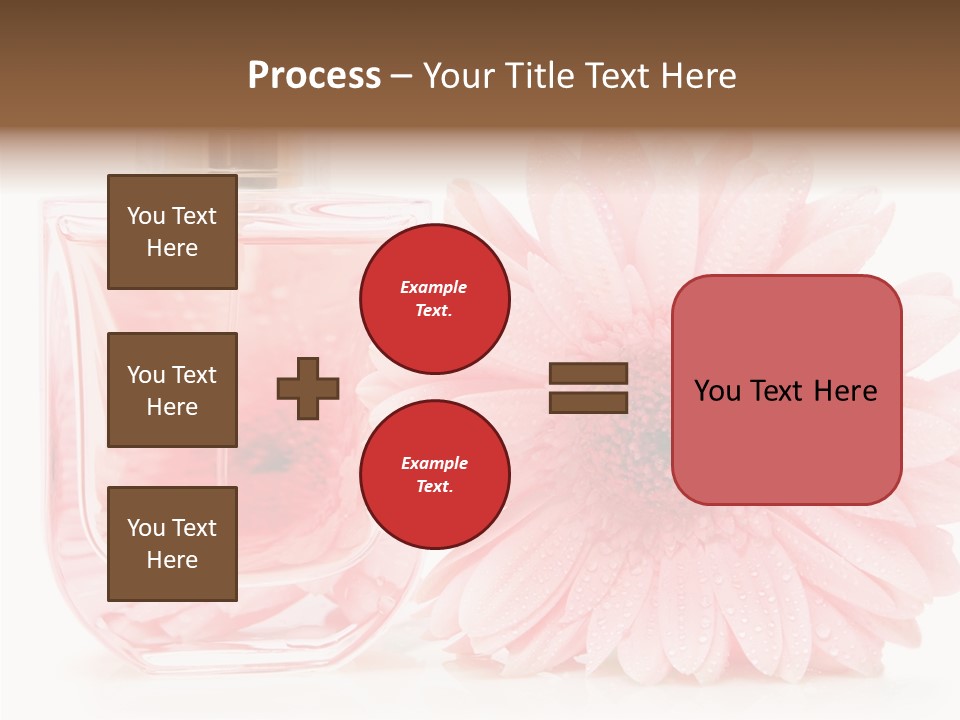 Process – Your Title Text Here

You Text Here

You Text Here

You Text Here

Example Text.

Example Text.

You Text Here